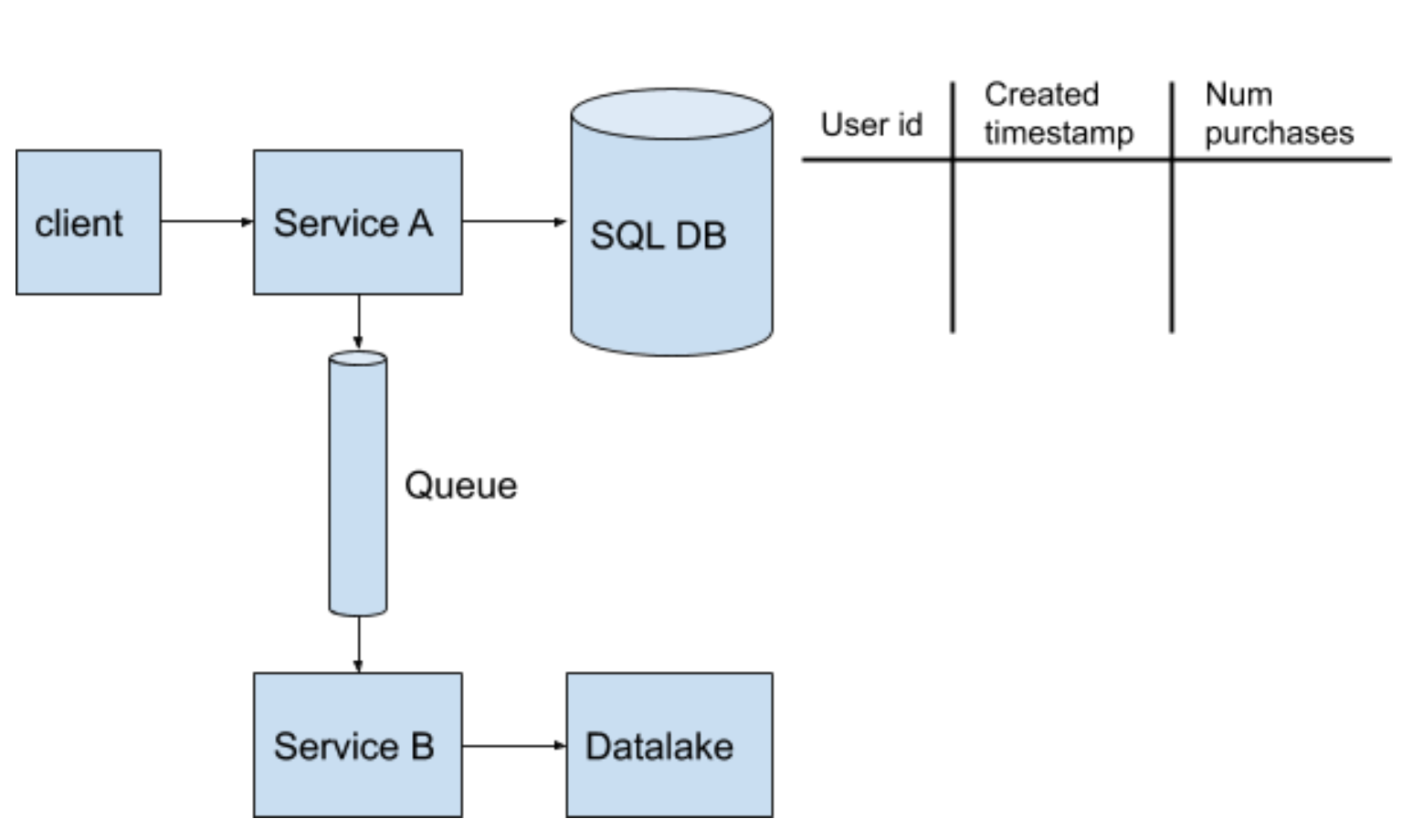 client

Service A

SQL DB

| User id | Created timestamp | Num purchases |
|---|---|---|
| | | |

Queue

Service B

Datalake